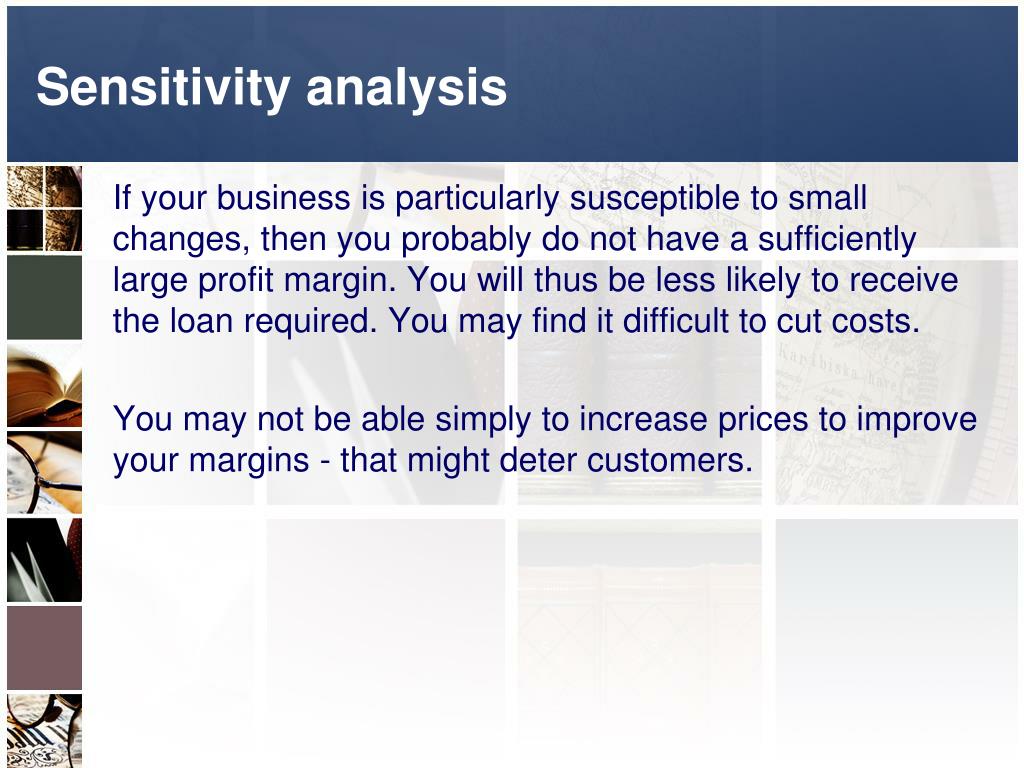 Sensitivity analysis

If your business is particularly susceptible to small changes, then you probably do not have a sufficiently large profit margin. You will thus be less likely to receive the loan required. You may find it difficult to cut costs.

You may not be able simply to increase prices to improve your margins - that might deter customers.